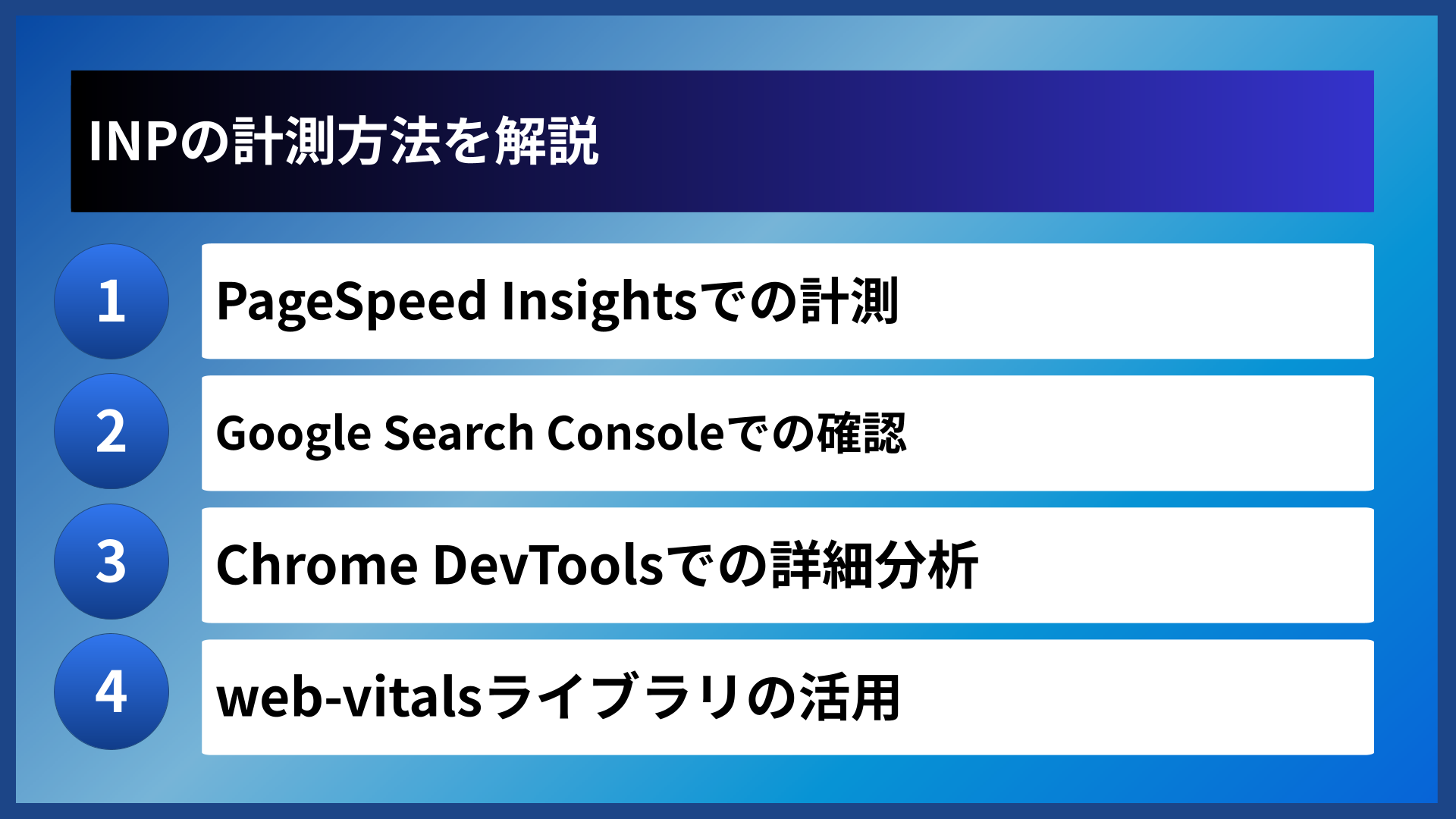 INPの計測方法を解説

1 PageSpeed Insightsでの計測

2 Google Search Consoleでの確認

3 Chrome DevToolsでの詳細分析

4 web-vitalsライブラリの活用